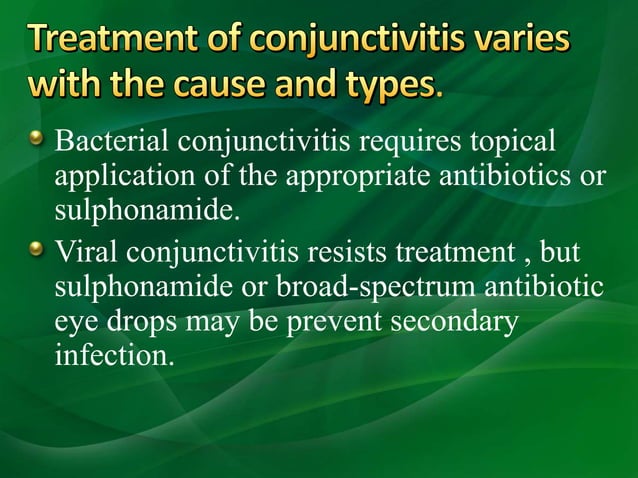 Treatment of conjunctivitis varies with the cause and types.

Bacterial conjunctivitis requires topical application of the appropriate antibiotics or sulphonamide.

Viral conjunctivitis resists treatment , but sulphonamide or broad-spectrum antibiotic eye drops may be prevent secondary infection.